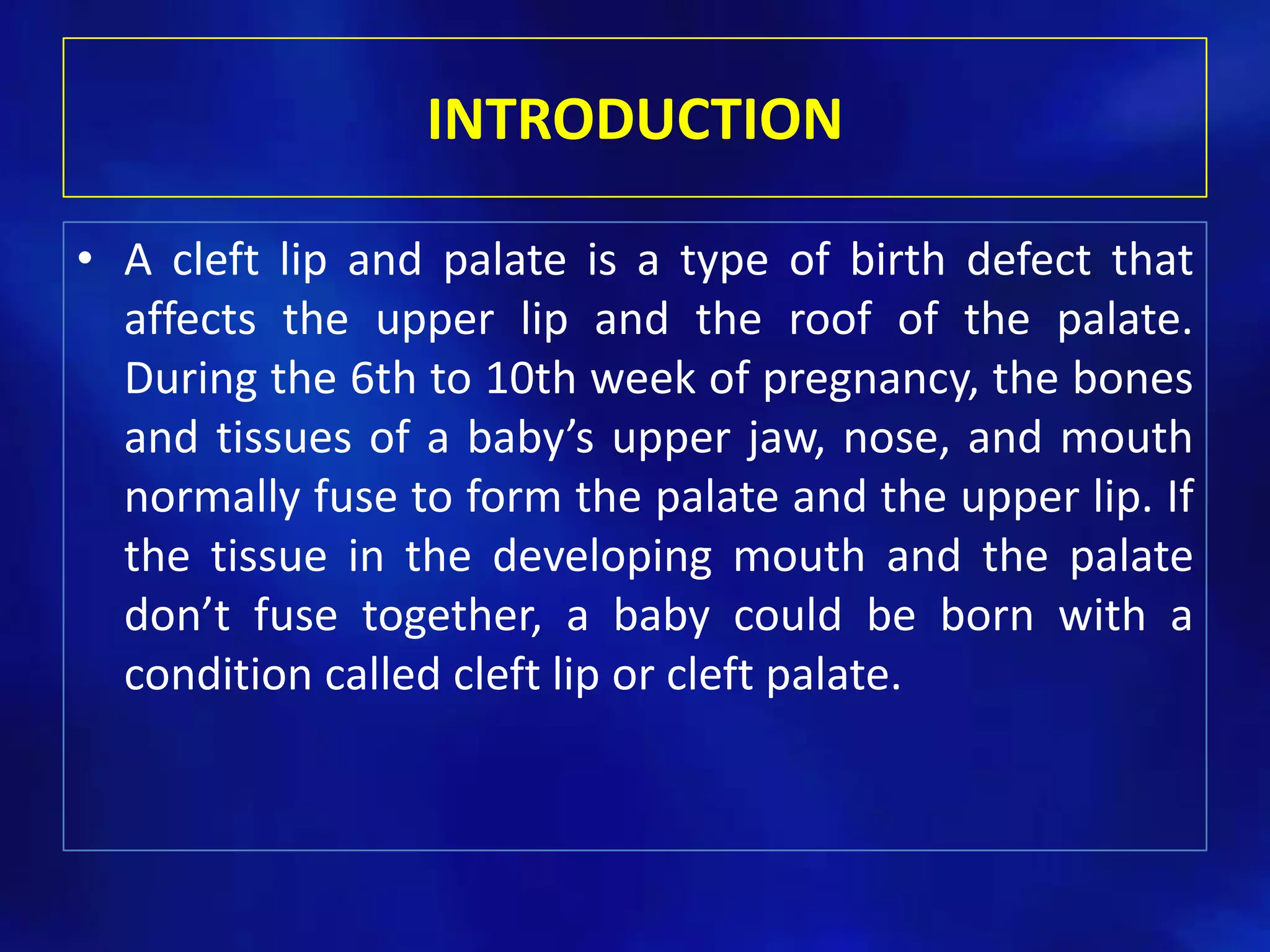 INTRODUCTION

• A cleft lip and palate is a type of birth defect that affects the upper lip and the roof of the palate. During the 6th to 10th week of pregnancy, the bones and tissues of a baby’s upper jaw, nose, and mouth normally fuse to form the palate and the upper lip. If the tissue in the developing mouth and the palate don’t fuse together, a baby could be born with a condition called cleft lip or cleft palate.